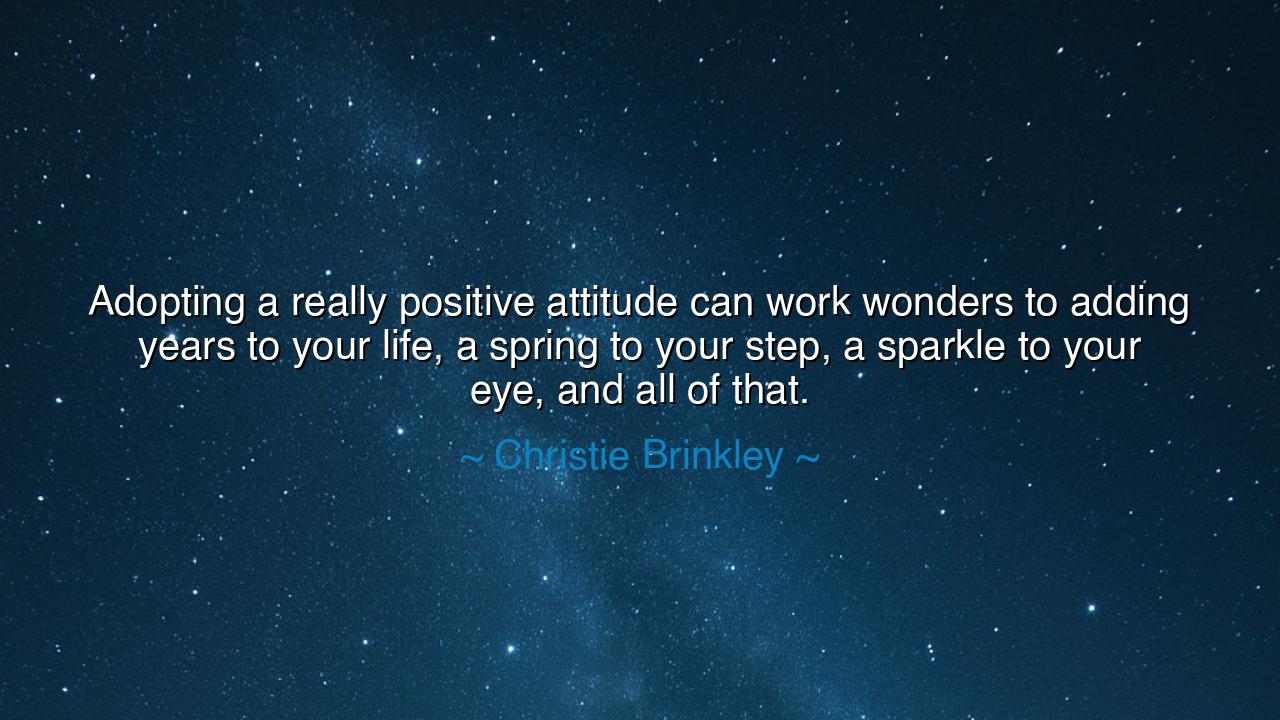 Adopting a really positive attitude can work wonders to adding years to your life, a spring to your step, a sparkle to your eye, and all of that.

~ Christie Brinkley ~